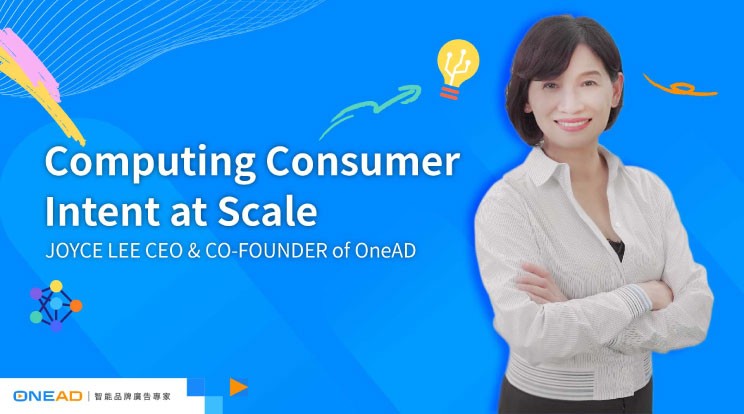 Computing Consumer Intent at Scale

JOYCE LEE CEO & CO-FOUNDER of OneAD

ONEAD | 智能品牌廣告專家